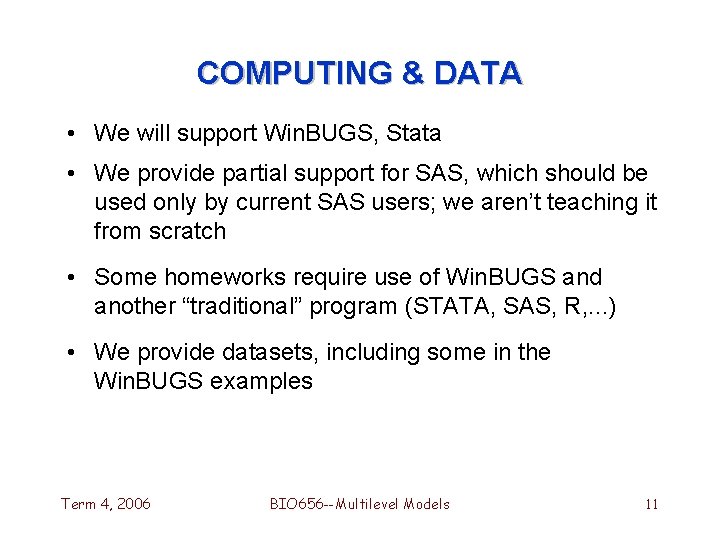 COMPUTING & DATA

• We will support WinBUGS, Stata

• We provide partial support for SAS, which should be used only by current SAS users; we aren't teaching it from scratch

• Some homeworks require use of WinBUGS and another "traditional" program (STATA, SAS, R,...)

• We provide datasets, including some in the WinBUGS examples

Term 4, 2006

BIO656--Multilevel Models

11